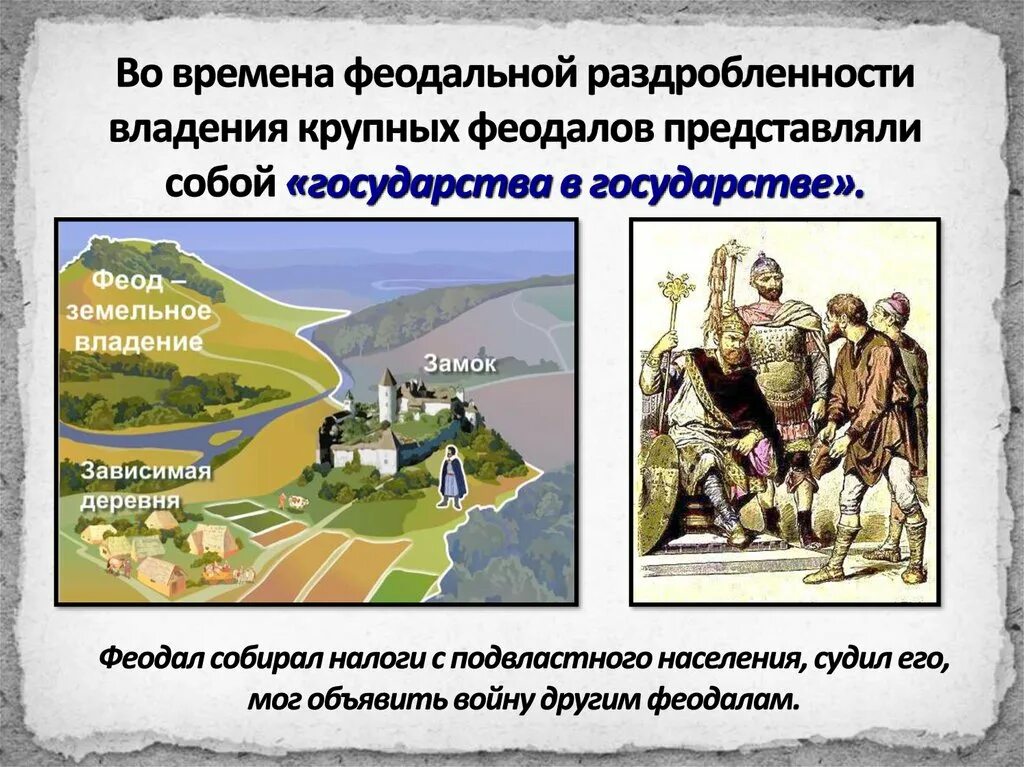 Во времена феодальной раздробленности владения крупных феодалов представляли собой «государства в государстве».

Феод – земельное владение

Замок

Зависимая деревня

Феодал собирал налоги с подвластного населения, судил его, мог объявить войну другим феодалам.